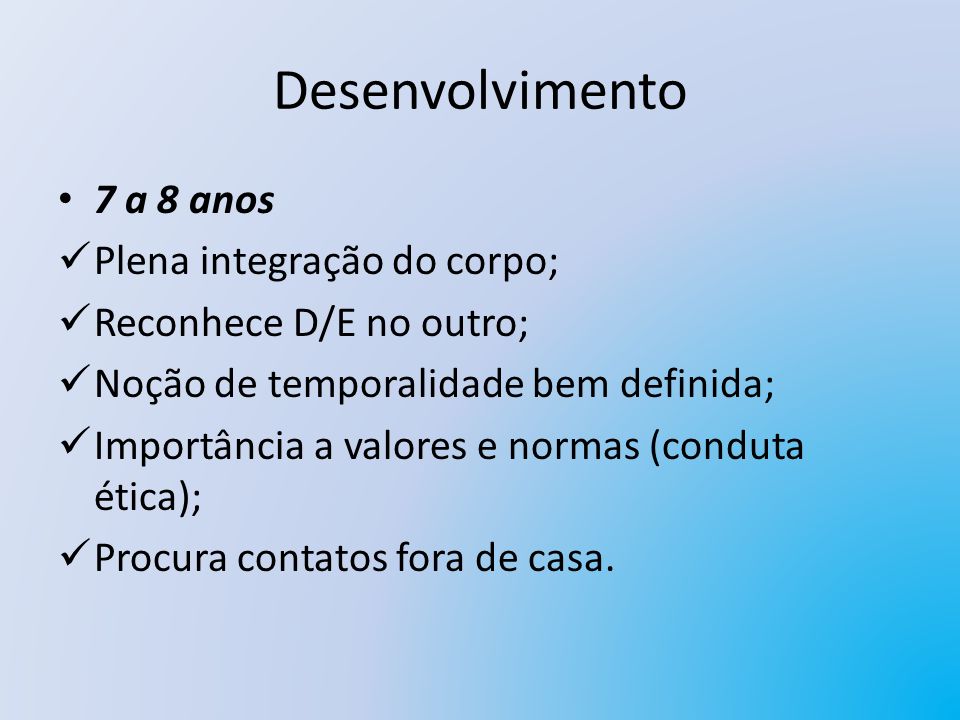 Desenvolvimento

• 7 a 8 anos
✓ Plena integração do corpo;
✓ Reconhece D/E no outro;
✓ Noção de temporalidade bem definida;
✓ Importância a valores e normas (conduta ética);
✓ Procura contatos fora de casa.